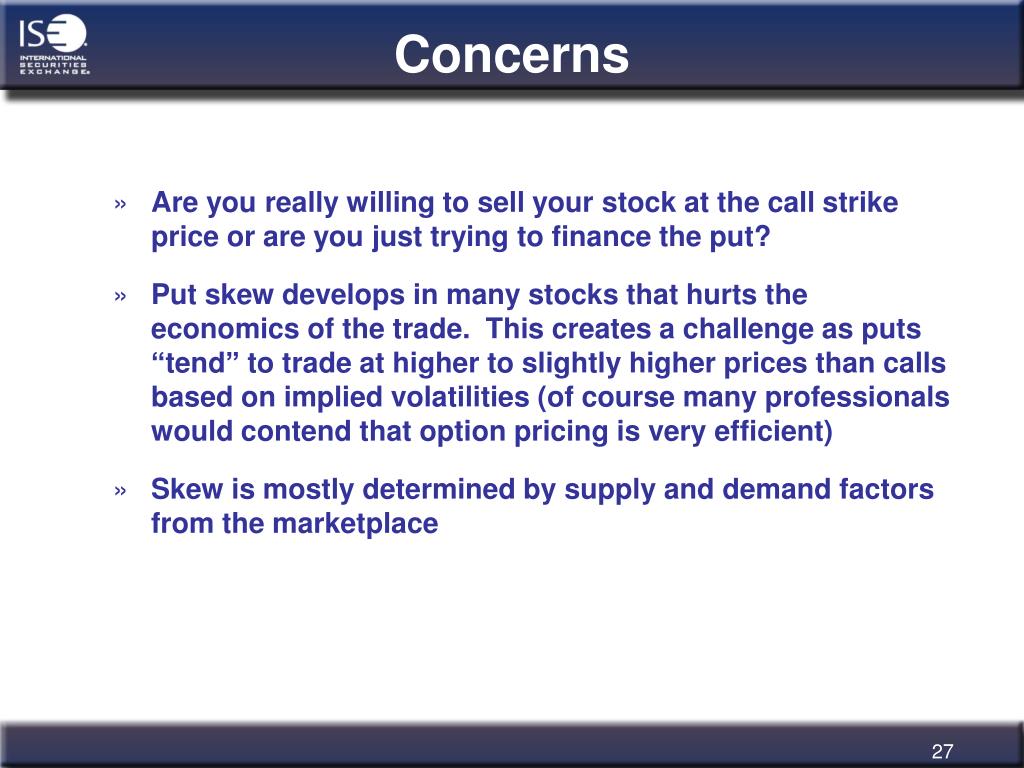 ISE INTERNATIONAL SECURITIES EXCHANGE

Concerns

» Are you really willing to sell your stock at the call strike price or are you just trying to finance the put?

» Put skew develops in many stocks that hurts the economics of the trade. This creates a challenge as puts “tend” to trade at higher to slightly higher prices than calls based on implied volatilities (of course many professionals would contend that option pricing is very efficient)

» Skew is mostly determined by supply and demand factors from the marketplace

27